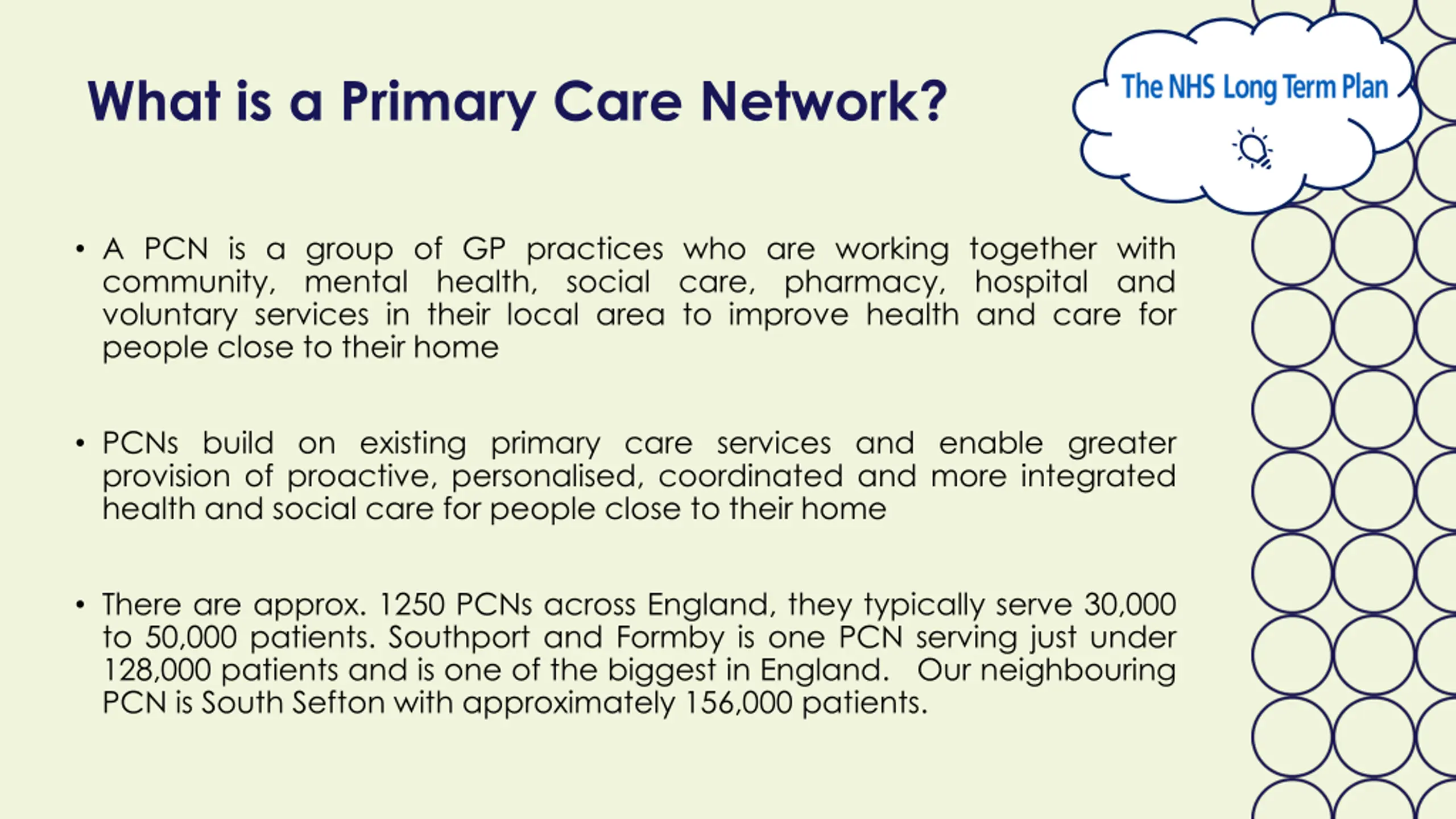 What is a Primary Care Network?

The NHS Long Term Plan

• A PCN is a group of GP practices who are working together with community, mental health, social care, pharmacy, hospital and voluntary services in their local area to improve health and care for people close to their home

• PCNs build on existing primary care services and enable greater provision of proactive, personalised, coordinated and more integrated health and social care for people close to their home

• There are approx. 1250 PCNs across England, they typically serve 30,000 to 50,000 patients. Southport and Formby is one PCN serving just under 128,000 patients and is one of the biggest in England. Our neighbouring PCN is South Sefton with approximately 156,000 patients.